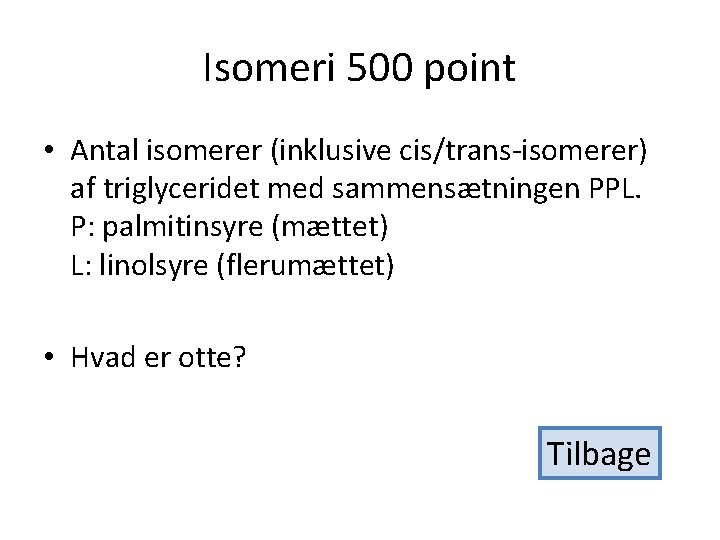 Isomeri 500 point

• Antal isomerer (inklusive cis/trans-isomerer) af triglyceridet med sammensætningen PPL.
P: palmitinsyre (mættet)
L: linolsyre (flerumættet)

• Hvad er otte?

Tilbage